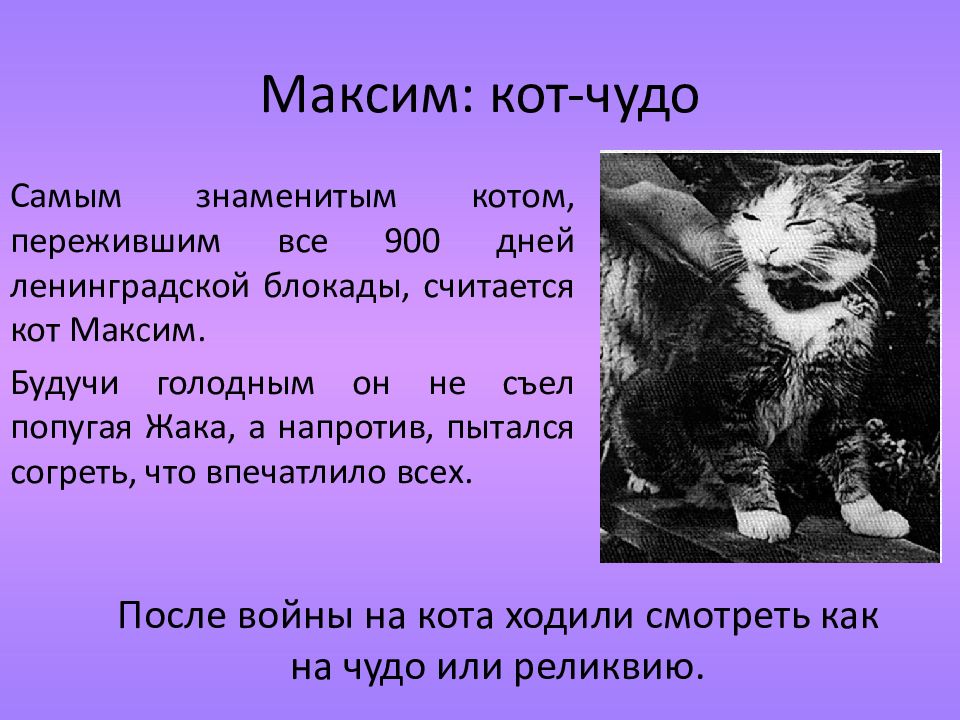 Максим: кот-чудо

Самым знаменитым котом, пережившим все 900 дней ленинградской блокады, считается кот Максим.

Будучи голодным он не съел попугая Жака, а напротив, пытался согреть, что впечатлило всех.

После войны на кота ходили смотреть как на чудо или реликвию.